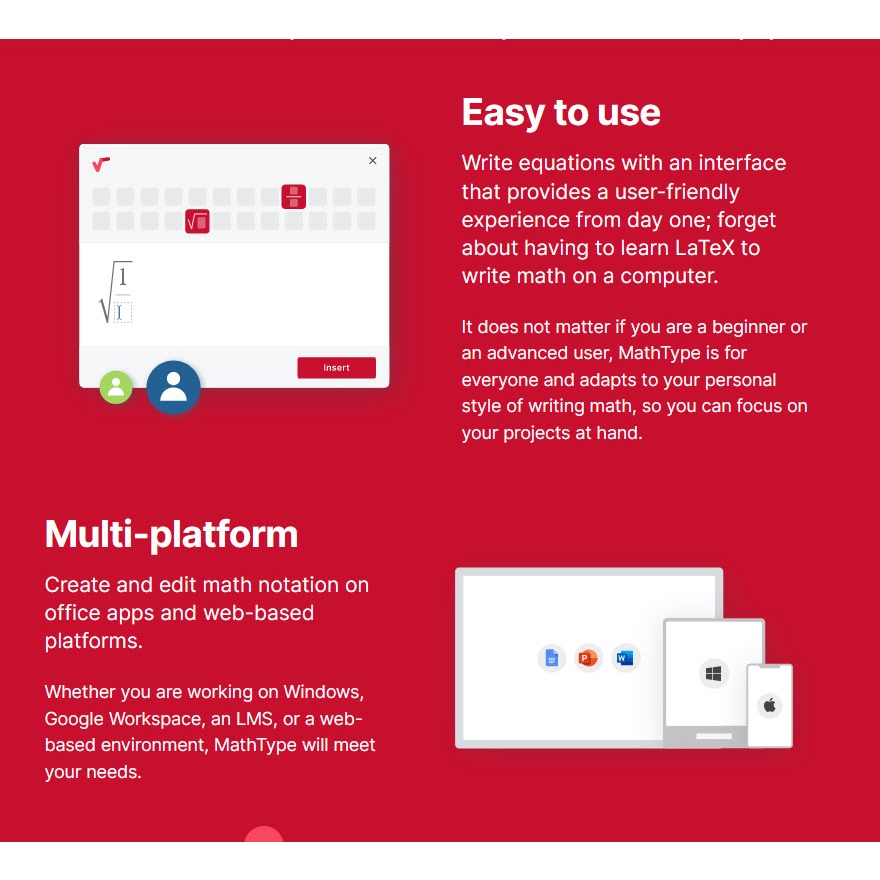 Easy to use

Write equations with an interface that provides a user-friendly experience from day one; forget about having to learn LaTeX to write math on a computer.

It does not matter if you are a beginner or an advanced user, MathType is for everyone and adapts to your personal style of writing math, so you can focus on your projects at hand.

$\sqrt{\frac{1}{1}}$

Insert

Multi-platform

Create and edit math notation on office apps and web-based platforms.

Whether you are working on Windows, Google Workspace, an LMS, or a web-based environment, MathType will meet your needs.